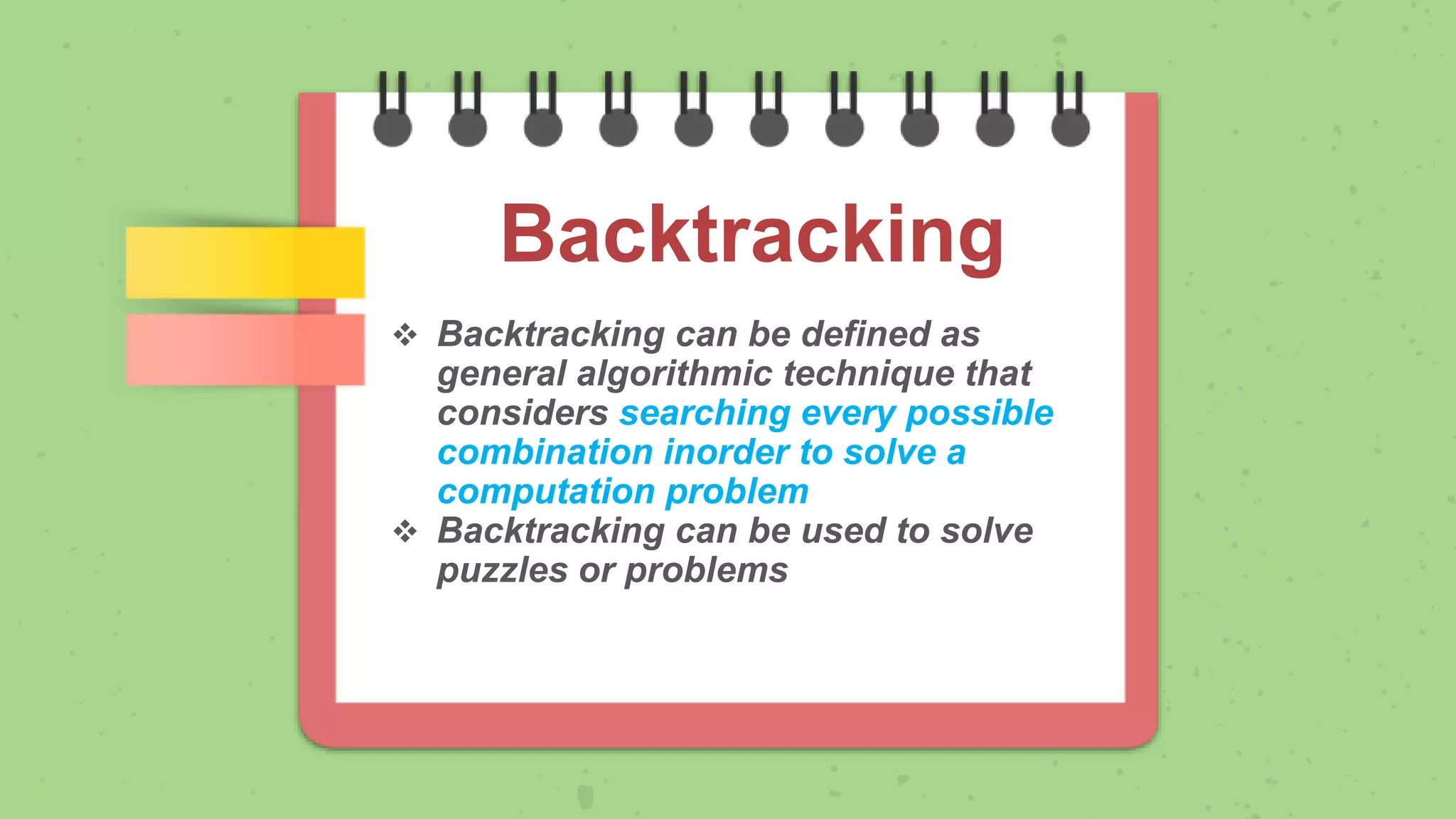 Backtracking

❖ Backtracking can be defined as general algorithmic technique that considers searching every possible combination inorder to solve a computation problem

❖ Backtracking can be used to solve puzzles or problems